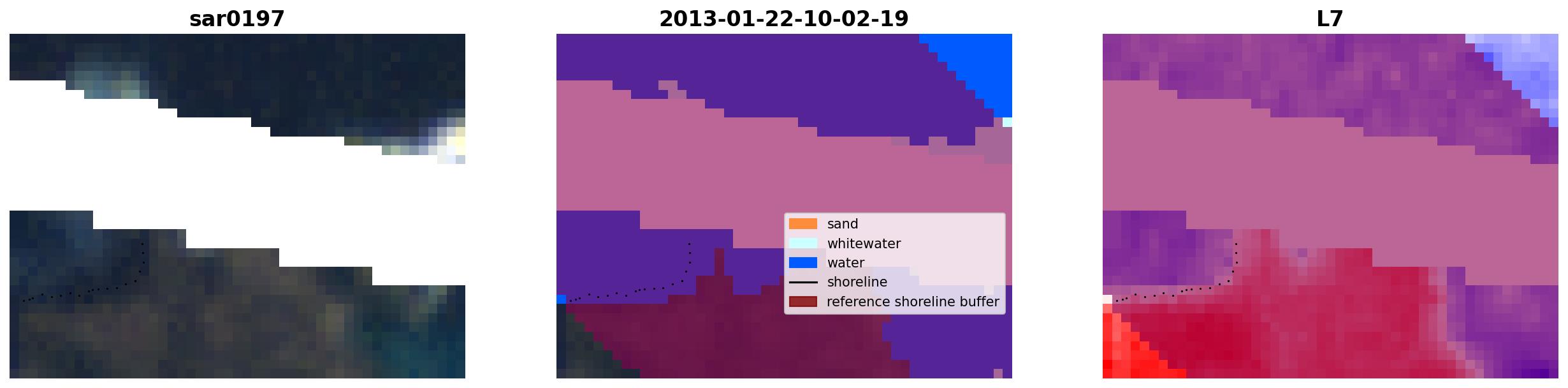 sar0197

2013-01-22-10-02-19

sand
whitewater
water
shoreline
reference shoreline buffer

L7